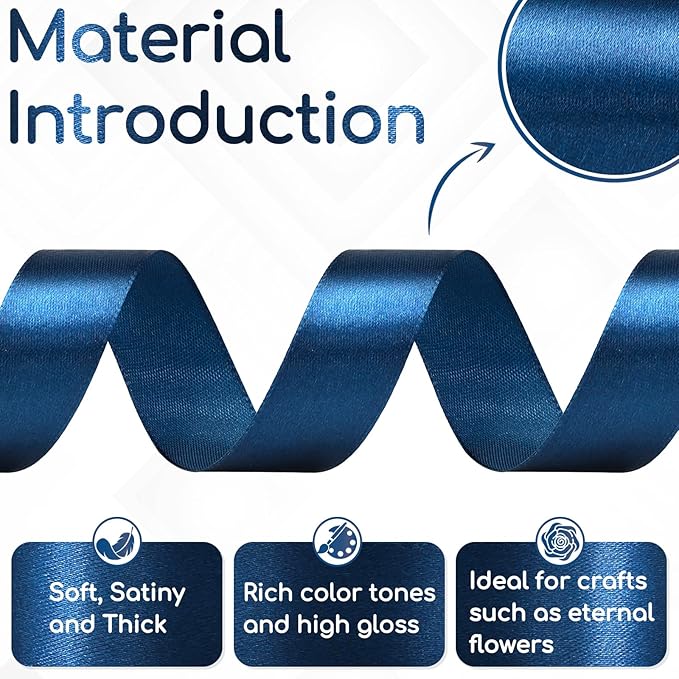 Material Introduction

Soft, Satiny and Thick

Rich color tones and high gloss

Ideal for crafts such as eternal flowers